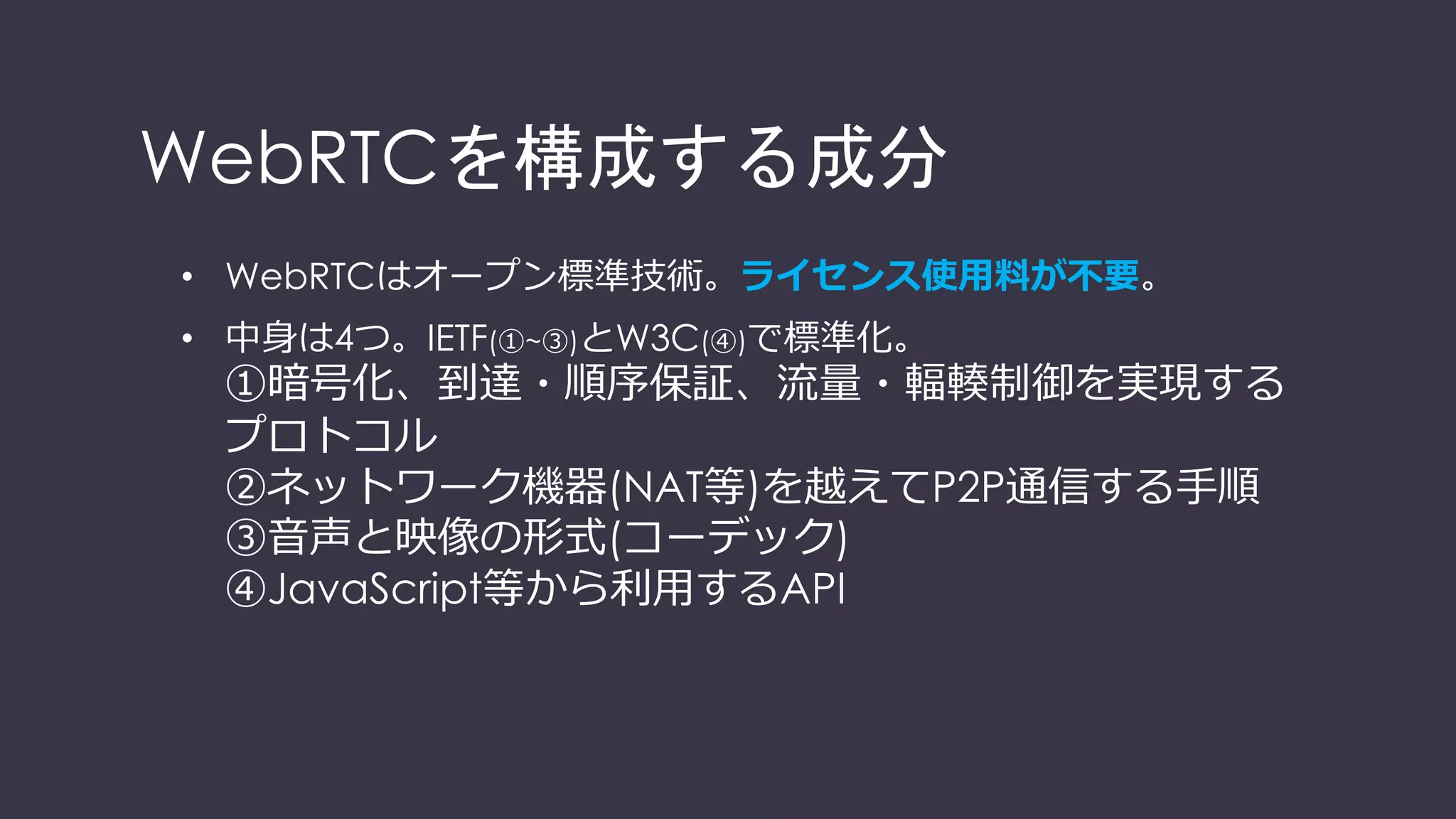 WebRTCを構成する成分

• WebRTCはオープン標準技術。ライセンス使用料が不要。

• 中身は4つ。IETF(①~③)とW3C(④)で標準化。
①暗号化、到達・順序保証、流量・輻輳制御を実現するプロトコル
②ネットワーク機器(NAT等)を越えてP2P通信する手順
③音声と映像の形式(コーデック)
④JavaScript等から利用するAPI